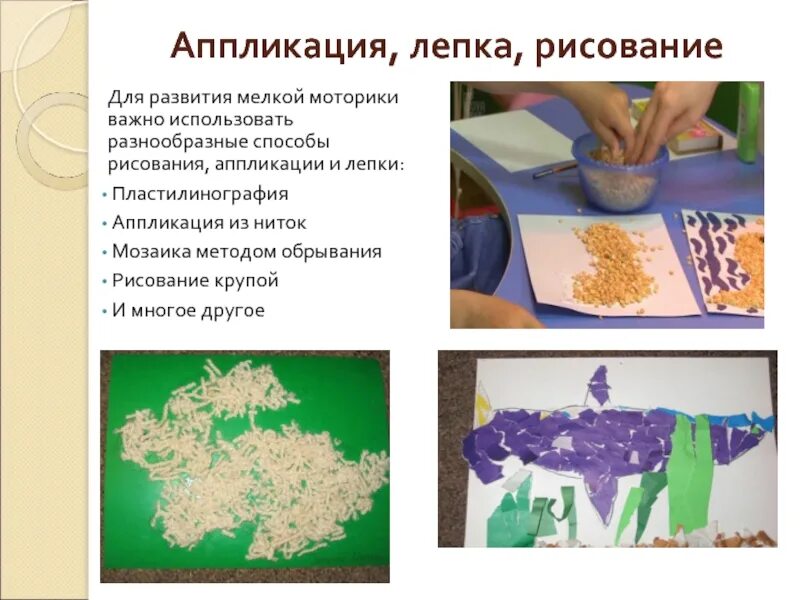 Аппликация, лепка, рисование

Для развития мелкой моторики важно использовать разнообразные способы рисования, аппликации и лепки:

• Пластилинография
• Аппликация из ниток
• Мозаика методом обрывания
• Рисование крупой
• И многое другое